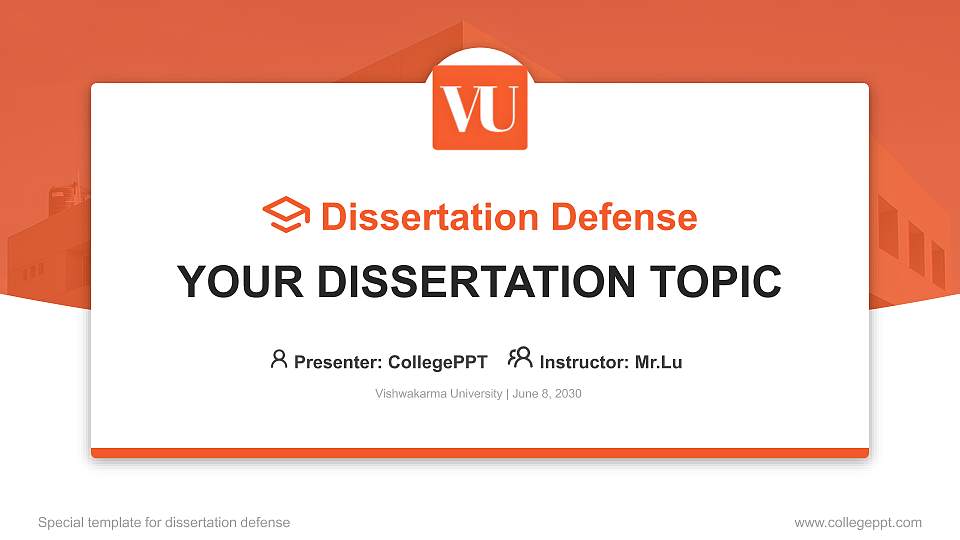 VU

Dissertation Defense

YOUR DISSERTATION TOPIC

Presenter: CollegePPT Instructor: Mr.Lu

Vishwakarma University | June 8, 2030

Special template for dissertation defense

www.collegeppt.com